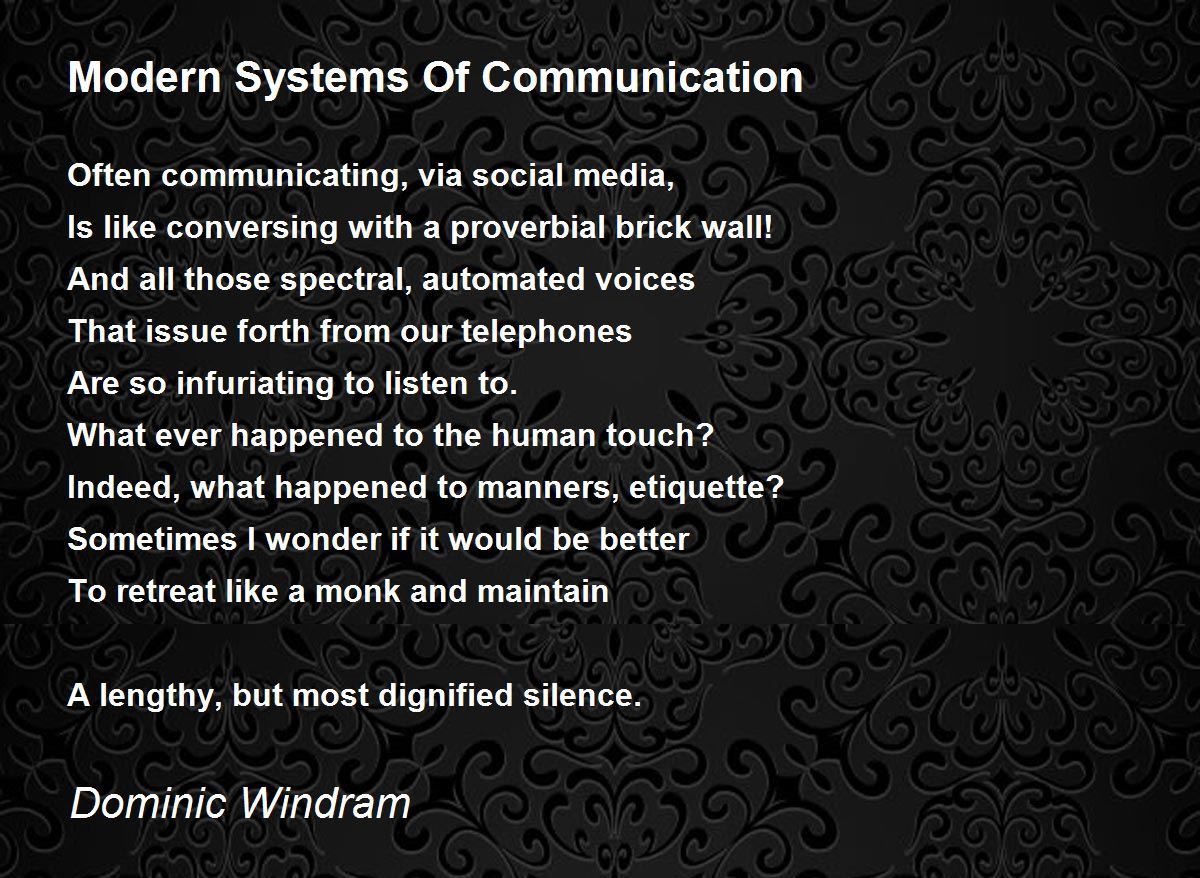 Modern Systems Of Communication

Often communicating, via social media,
Is like conversing with a proverbial brick wall!
And all those spectral, automated voices
That issue forth from our telephones
Are so infuriating to listen to.
What ever happened to the human touch?
Indeed, what happened to manners, etiquette?
Sometimes I wonder if it would be better
To retreat like a monk and maintain

A lengthy, but most dignified silence.

Dominic Windram